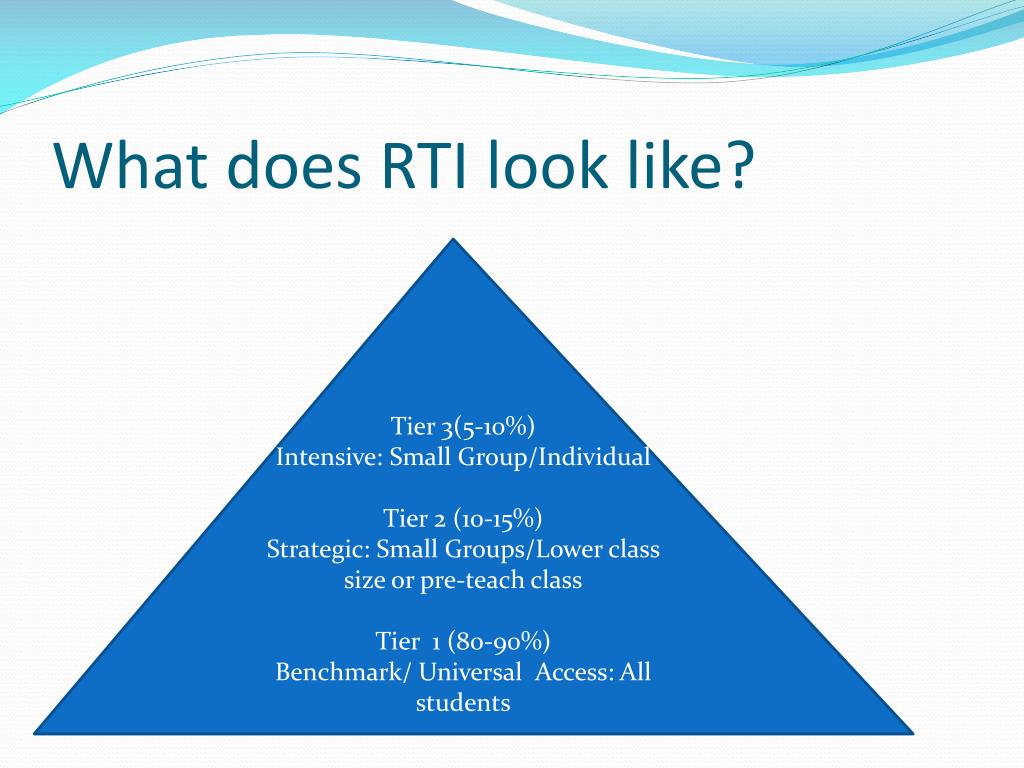 What does RTI look like?

Tier 3(5-10%)
Intensive: Small Group/Individual

Tier 2 (10-15%)
Strategic: Small Groups/Lower class size or pre-teach class

Tier 1 (80-90%)
Benchmark/ Universal Access: All students